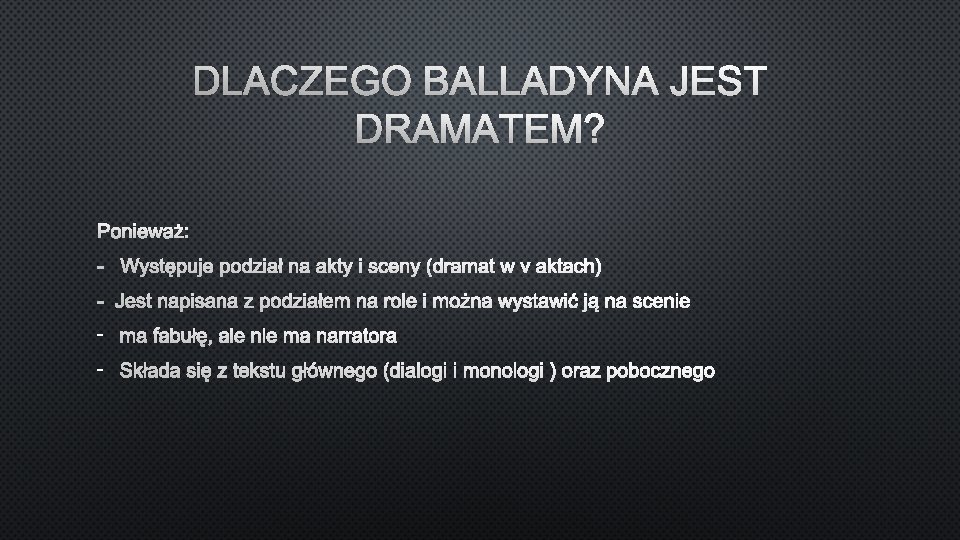 DLACZEGO BALLADYNA JEST DRAMATEM?

Ponieważ:

- Występuje podział na akty i sceny (dramat w v aktach)
- Jest napisana z podziałem na role i można wystawić ją na scenie
- ma fabułę, ale nie ma narratora
- Składa się z tekstu głównego (dialogi i monologi ) oraz pobocznego